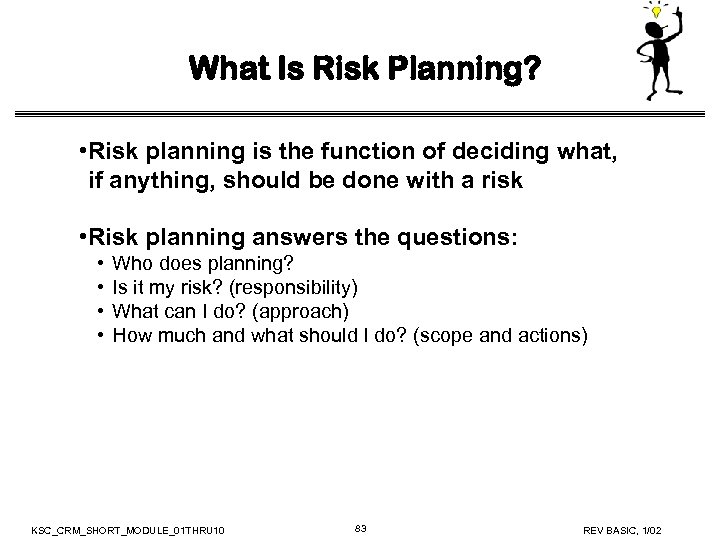 What Is Risk Planning?

•Risk planning is the function of deciding what, if anything, should be done with a risk

•Risk planning answers the questions:
• Who does planning?
• Is it my risk? (responsibility)
• What can I do? (approach)
• How much and what should I do? (scope and actions)

KSC_CRM_SHORT_MODULE_01THRU10 83 REV BASIC, 1/02